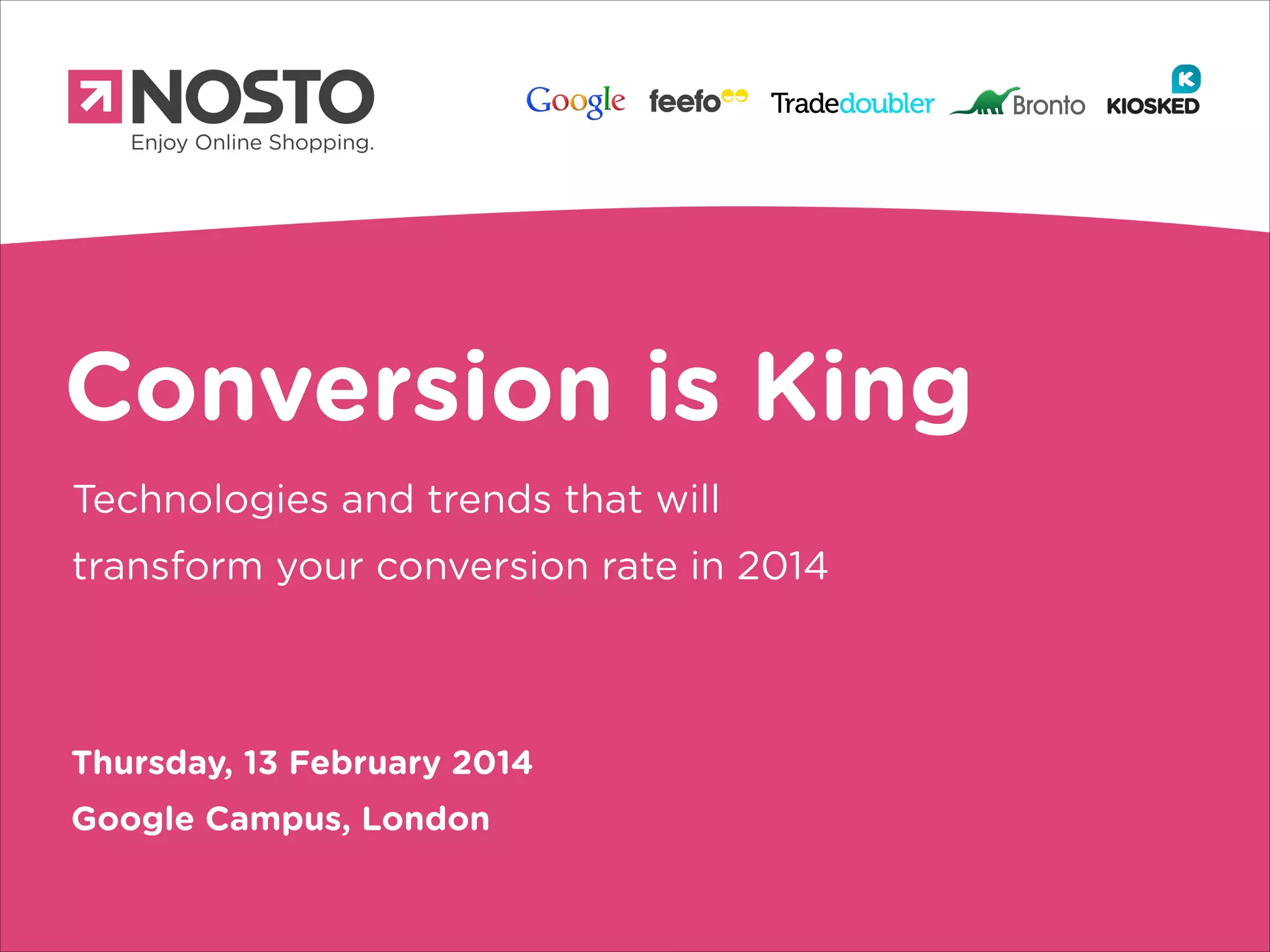 NOSTO
Enjoy Online Shopping.

Google feefo Tradedoubler Bronto K KIOSKED

Conversion is King

Technologies and trends that will transform your conversion rate in 2014

Thursday, 13 February 2014

Google Campus, London